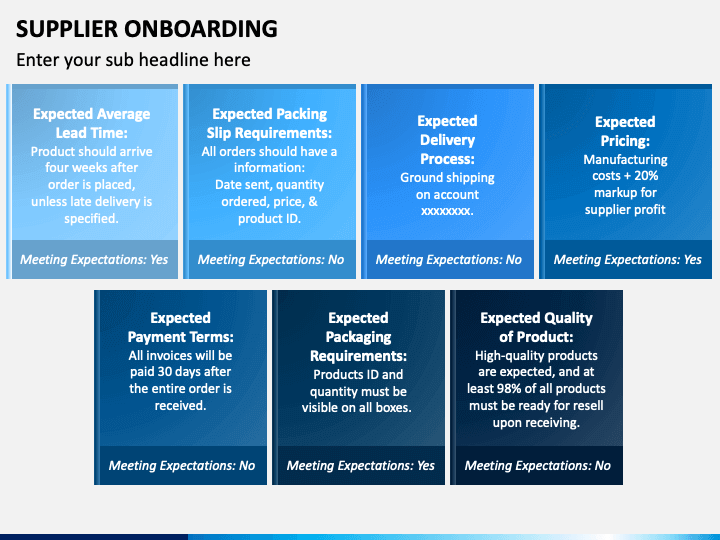 SUPPLIER ONBOARDING

Enter your sub headline here

Expected Average Lead Time:
Product should arrive four weeks after order is placed, unless late delivery is specified.

Meeting Expectations: Yes

Expected Packing Slip Requirements:
All orders should have a information:
Date sent, quantity ordered, price, & product ID.

Meeting Expectations: No

Expected Delivery Process:
Ground shipping on account xxxxxxxx.

Meeting Expectations: No

Expected Pricing:
Manufacturing costs + 20% markup for supplier profit

Meeting Expectations: Yes

Expected Payment Terms:
All invoices will be paid 30 days after the entire order is received.

Meeting Expectations: No

Expected Packaging Requirements:
Products ID and quantity must be visible on all boxes.

Meeting Expectations: Yes

Expected Quality of Product:
High-quality products are expected, and at least 98% of all products must be ready for resell upon receiving.

Meeting Expectations: No